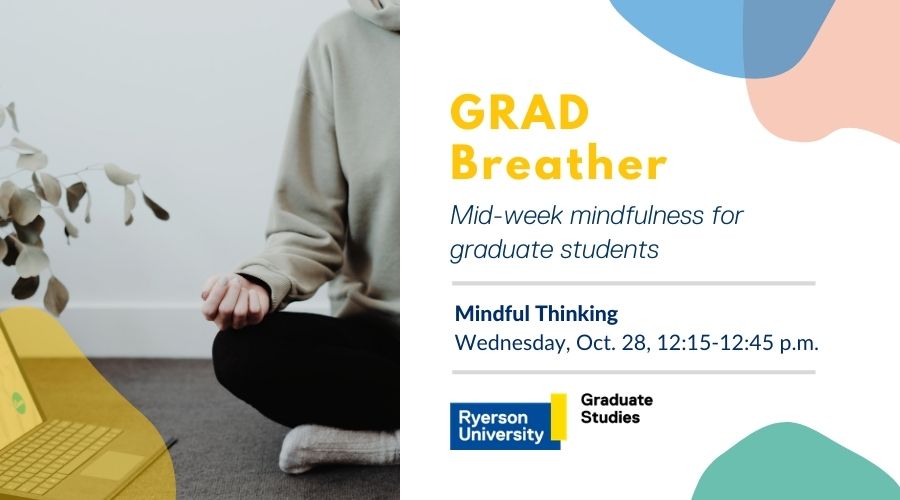 GRAD Breather

Mid-week mindfulness for graduate students

Mindful Thinking
Wednesday, Oct. 28, 12:15-12:45 p.m.

Ryerson University

Graduate Studies